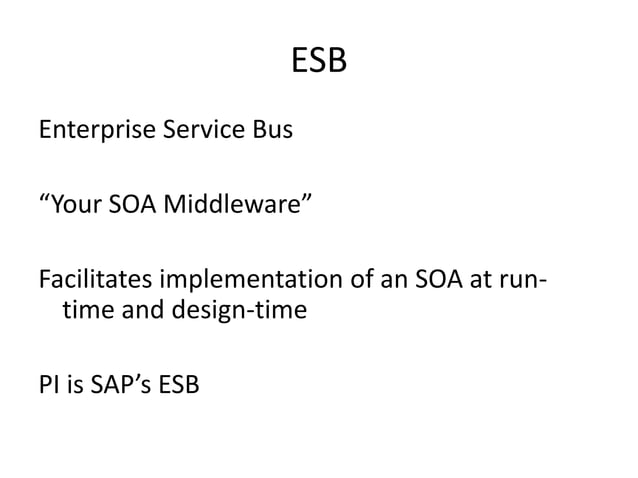 ESB

Enterprise Service Bus

“Your SOA Middleware”

Facilitates implementation of an SOA at run-time and design-time

PI is SAP’s ESB